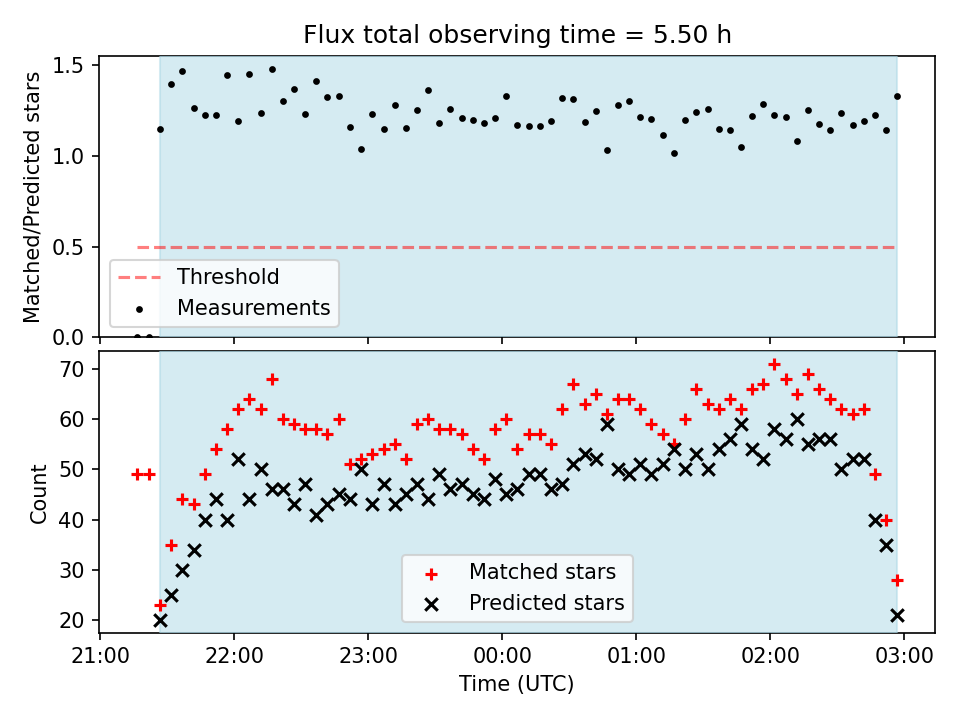 Flux total observing time = 5.50 h

Matched/Predicted stars

1.5
1.0
0.5
0.0

Threshold
Measurements

Count

70
60
50
40
30
20

Matched stars
Predicted stars

21:00 22:00 23:00 00:00 01:00 02:00 03:00
Time (UTC)